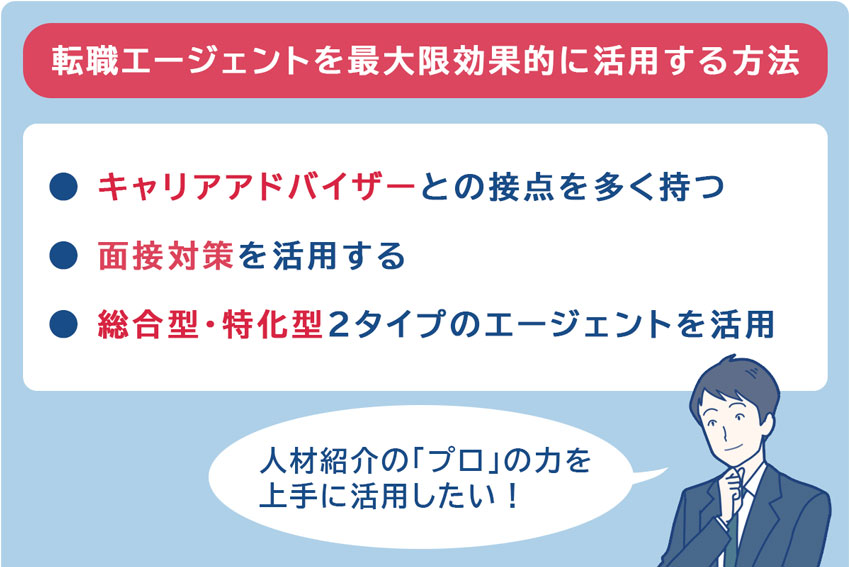 転職エージェントを最大限効果的に活用する方法

● キャリアアドバイザーとの接点を多く持つ

● 面接対策を活用する

● 総合型・特化型2タイプのエージェントを活用

人材紹介の「プロ」の力を上手に活用したい！